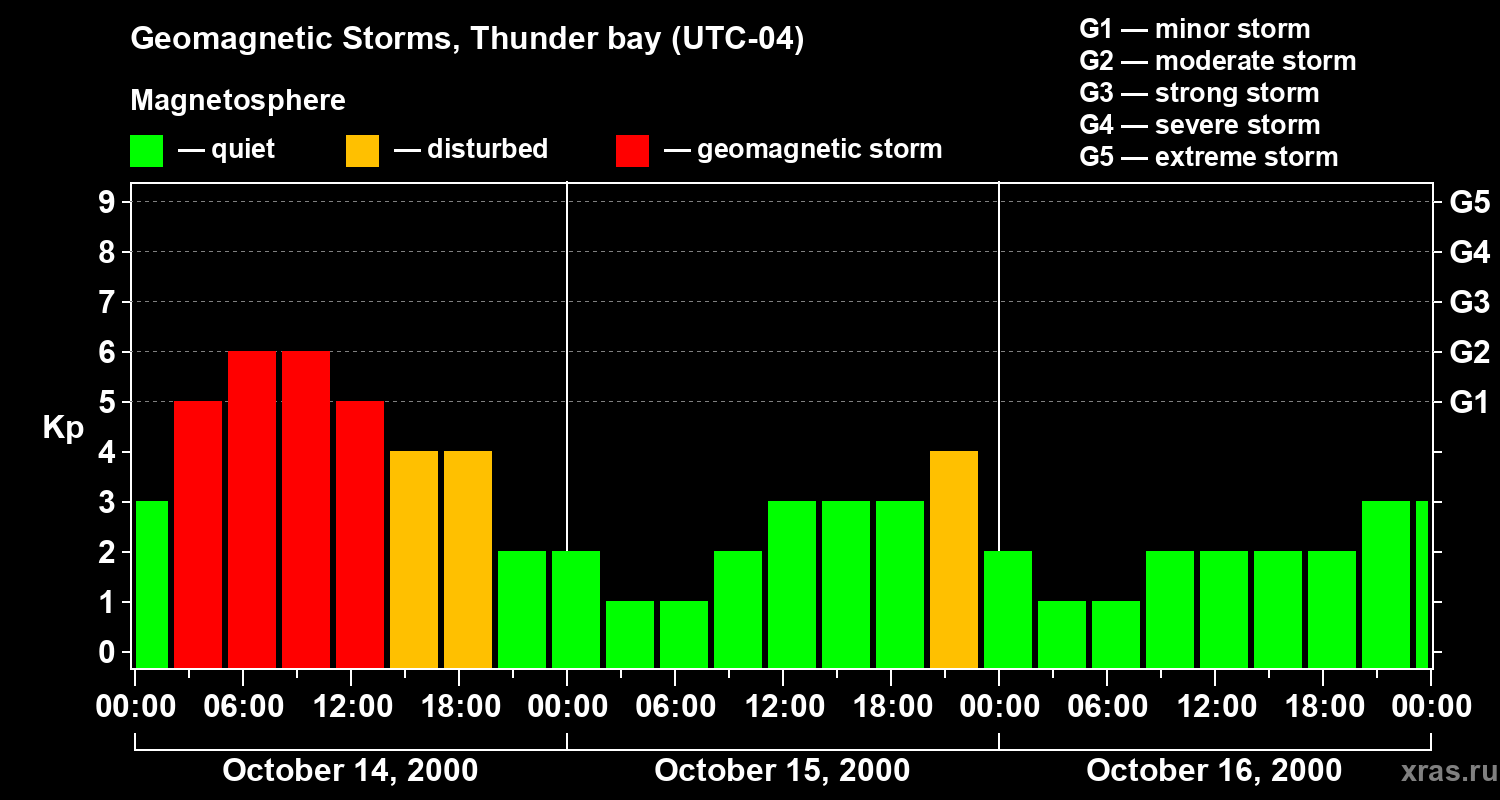 Geomagnetic Storms, Thunder bay (UTC-04)

Magnetosphere

— quiet — disturbed — geomagnetic storm

G1 — minor storm
G2 — moderate storm
G3 — strong storm
G4 — severe storm
G5 — extreme storm

Kp

9
8
7
6
5
4
3
2
1
0

G5
G4
G3
G2
G1

00:00 06:00 12:00 18:00 00:00 06:00 12:00 18:00 00:00 06:00 12:00 18:00 00:00

October 14, 2000 October 15, 2000 October 16, 2000

xras.ru